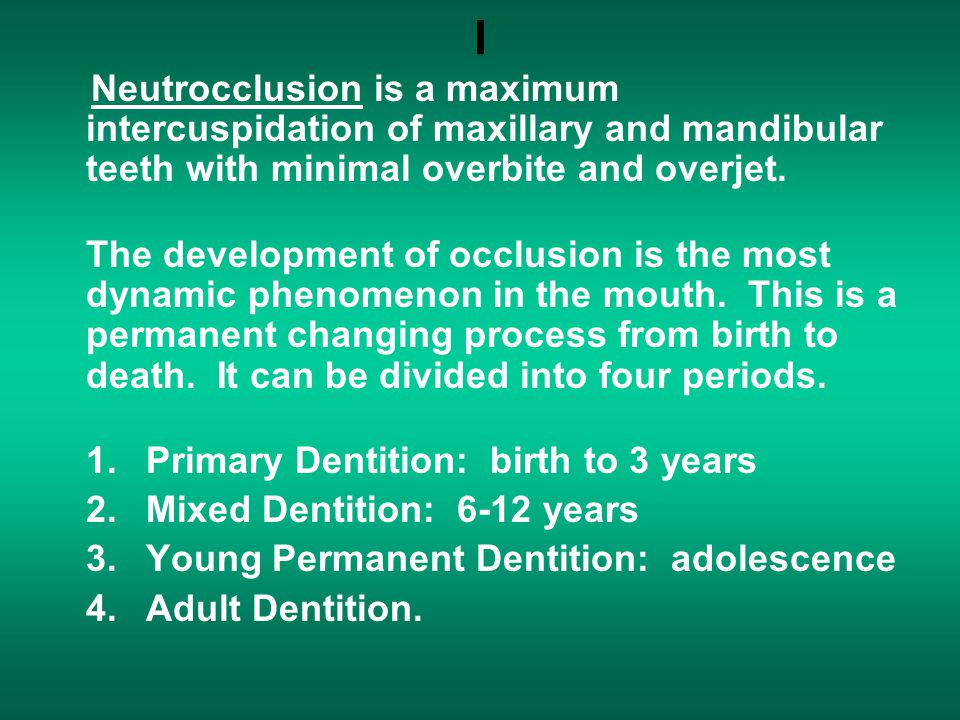 I

Neutrocclusion is a maximum intercuspidation of maxillary and mandibular teeth with minimal overbite and overjet.

The development of occlusion is the most dynamic phenomenon in the mouth. This is a permanent changing process from birth to death. It can be divided into four periods.

1. Primary Dentition: birth to 3 years
2. Mixed Dentition: 6-12 years
3. Young Permanent Dentition: adolescence
4. Adult Dentition.